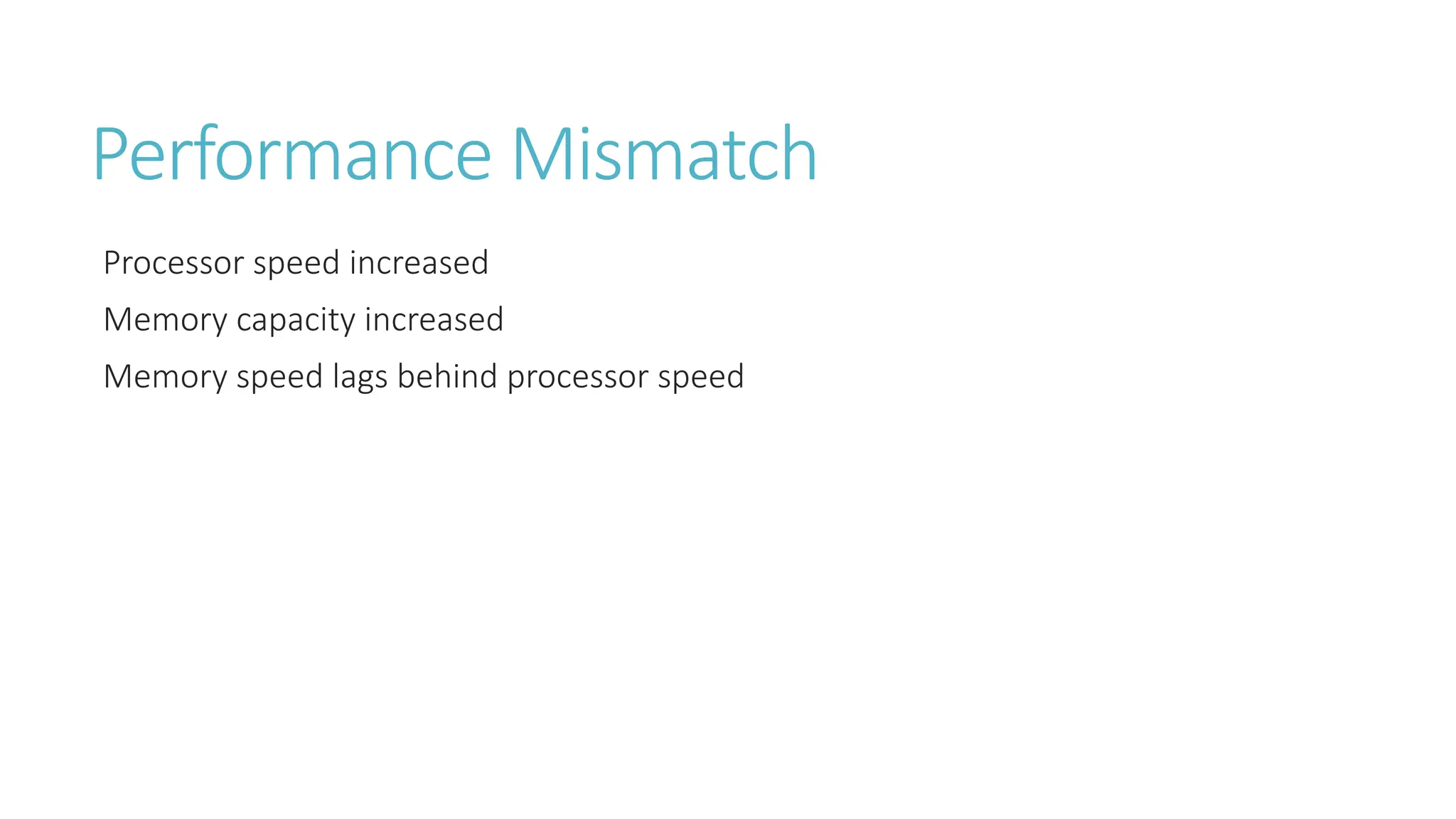 Performance Mismatch

Processor speed increased

Memory capacity increased

Memory speed lags behind processor speed